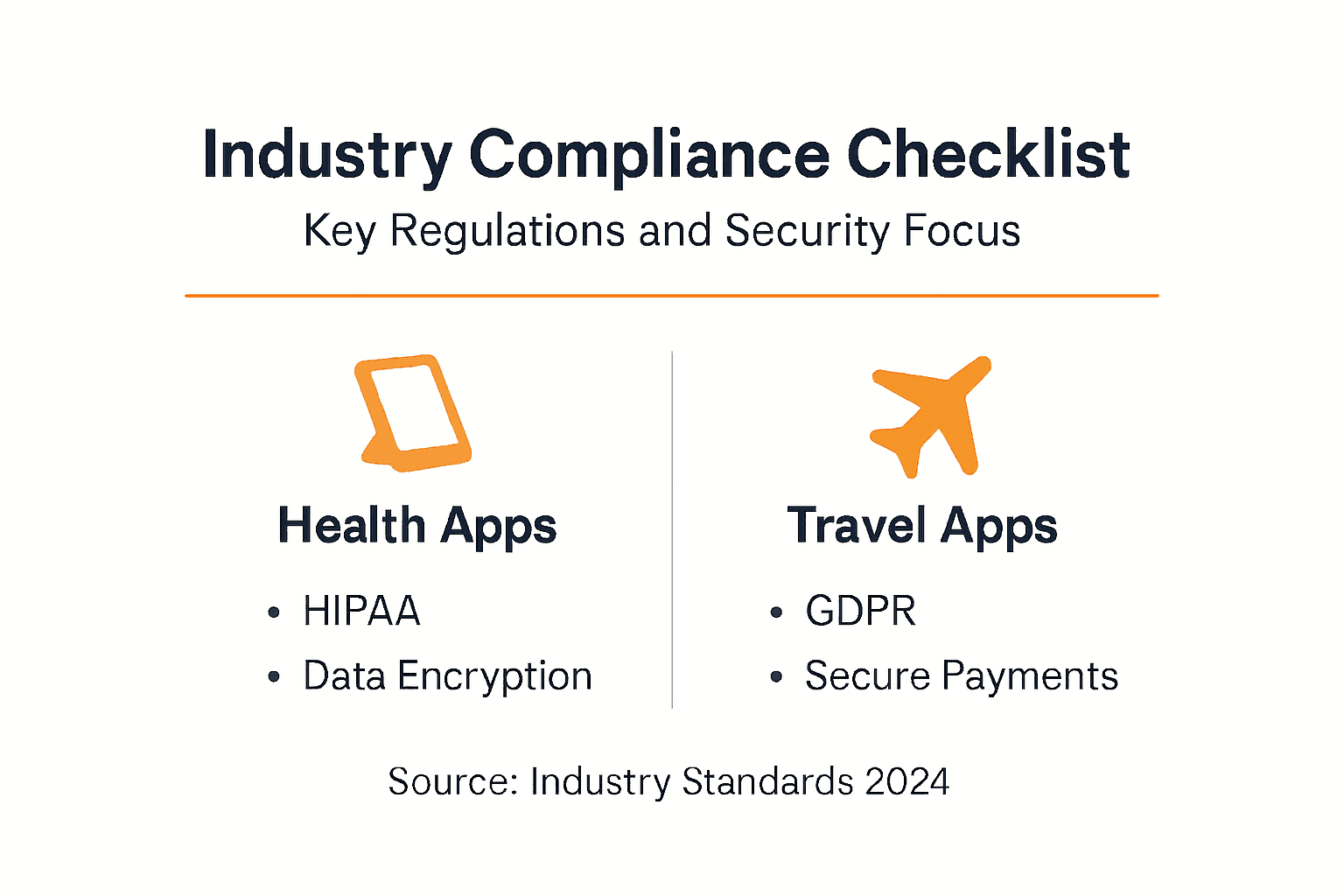 Industry Compliance Checklist
Key Regulations and Security Focus

Health Apps
• HIPAA
• Data Encryption

Travel Apps
• GDPR
• Secure Payments

Source: Industry Standards 2024